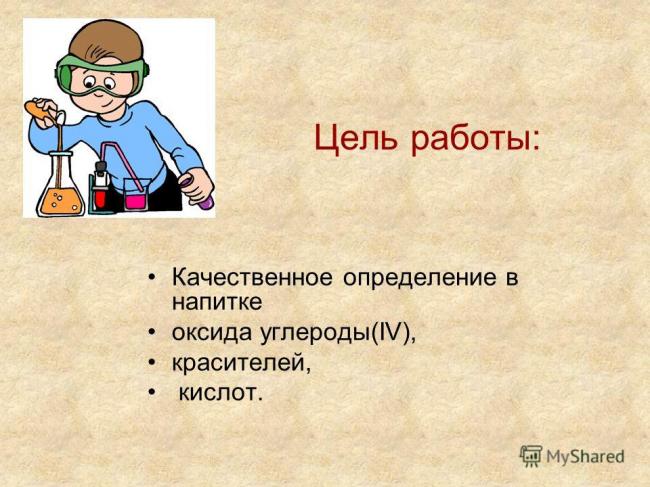 Цель работы:

• Качественное определение в напитке
• оксида углероды(IV),
• красителей,
• кислот.

MyShared